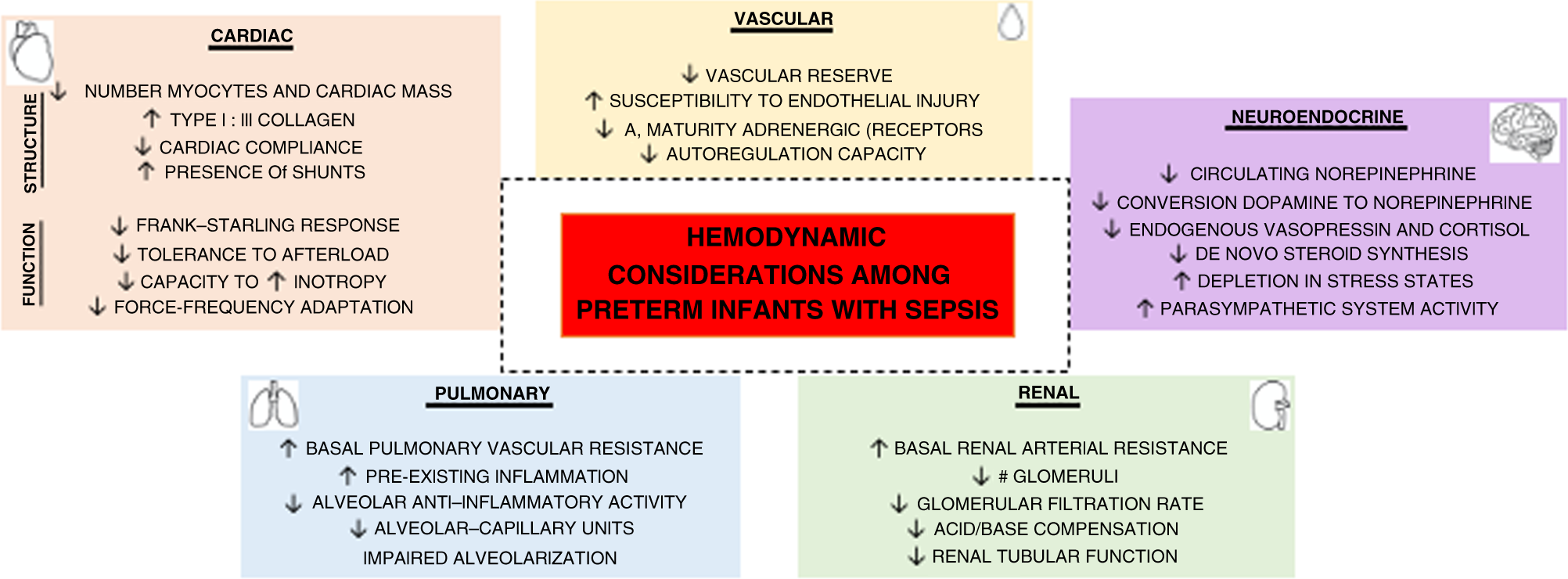 CARDIAC

STRUCTURE

↓ NUMBER MYOCYTES AND CARDIAC MASS
↑ TYPE I : III COLLAGEN
↓ CARDIAC COMPLIANCE
↑ PRESENCE Of SHUNTS

FUNCTION

↓ FRANK–STARLING RESPONSE
↓ TOLERANCE TO AFTERLOAD
↓ CAPACITY TO ↑ INOTROPY
↓ FORCE-FREQUENCY ADAPTATION

VASCULAR

↓ VASCULAR RESERVE
↑ SUSCEPTIBILITY TO ENDOTHELIAL INJURY
↓ A, MATURITY ADRENERGIC (RECEPTORS
↓ AUTOREGULATION CAPACITY

NEUROENDOCRINE

↓ CIRCULATING NOREPINEPHRINE
↓ CONVERSION DOPAMINE TO NOREPINEPHRINE
↓ ENDOGENOUS VASOPRESSIN AND CORTISOL
↓ DE NOVO STEROID SYNTHESIS
↑ DEPLETION IN STRESS STATES
↑ PARASYMPATHETIC SYSTEM ACTIVITY

HEMODYNAMIC CONSIDERATIONS AMONG PRETERM INFANTS WITH SEPSIS

PULMONARY

↑ BASAL PULMONARY VASCULAR RESISTANCE
↑ PRE-EXISTING INFLAMMATION
↓ ALVEOLAR ANTI–INFLAMMATORY ACTIVITY
↓ ALVEOLAR–CAPILLARY UNITS
IMPAIRED ALVEOLARIZATION

RENAL

↑ BASAL RENAL ARTERIAL RESISTANCE
↓ # GLOMERULI
↓ GLOMERULAR FILTRATION RATE
↓ ACID/BASE COMPENSATION
↓ RENAL TUBULAR FUNCTION